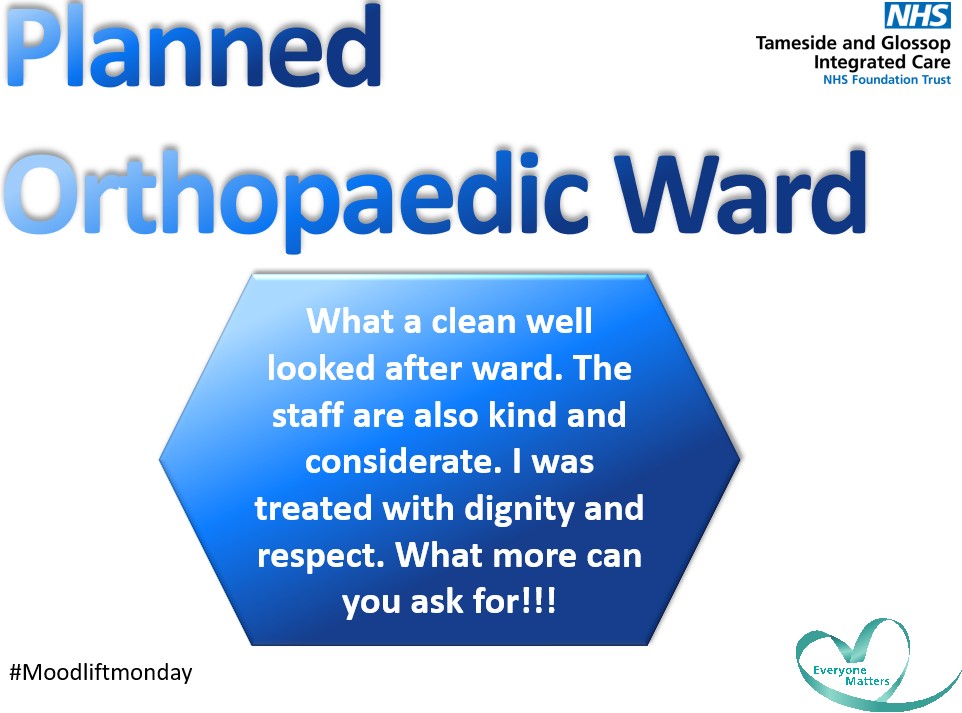 Planned Orthopaedic Ward

NHS
Tameside and Glossop Integrated Care
NHS Foundation Trust

What a clean well looked after ward. The staff are also kind and considerate. I was treated with dignity and respect. What more can you ask for!!!

#Moodliftmonday

Everyone Matters